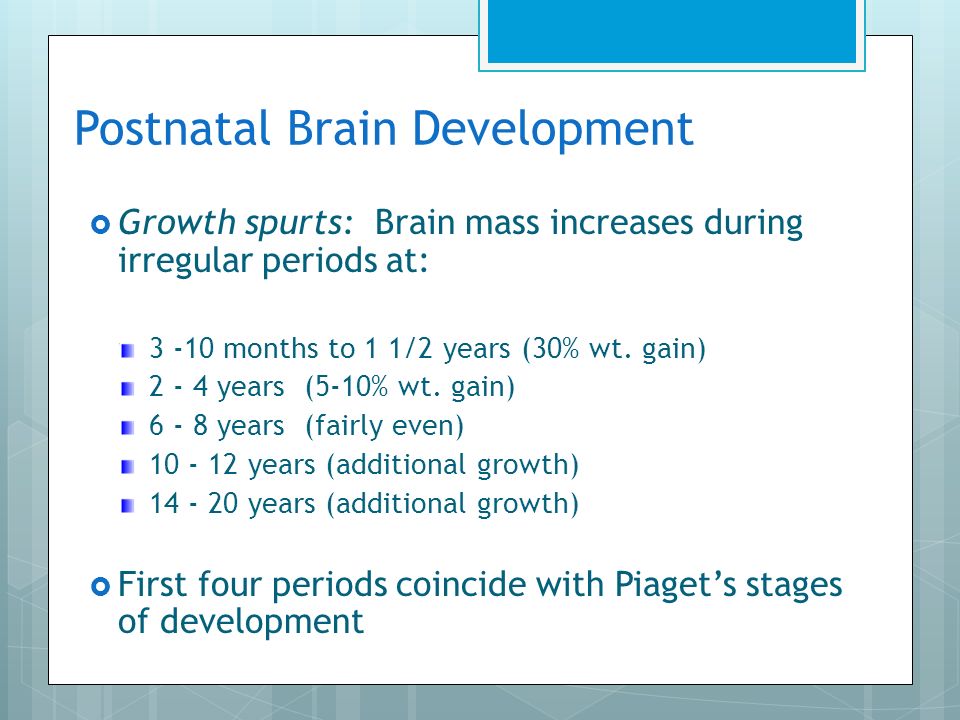 Postnatal Brain Development

Growth spurts: Brain mass increases during irregular periods at:

3 -10 months to 1 1/2 years (30% wt. gain)
2 - 4 years (5-10% wt. gain)
6 - 8 years (fairly even)
10 - 12 years (additional growth)
14 - 20 years (additional growth)

First four periods coincide with Piaget's stages of development